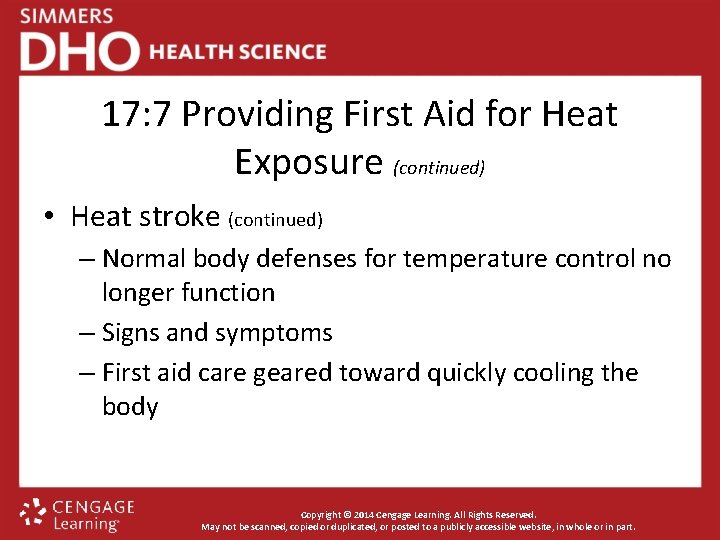 SIMMERS
DHO HEALTH SCIENCE

17:7 Providing First Aid for Heat Exposure (continued)

• Heat stroke (continued)
– Normal body defenses for temperature control no longer function
– Signs and symptoms
– First aid care geared toward quickly cooling the body

CENGAGE Learning

Copyright © 2014 Cengage Learning. All Rights Reserved.
May not be scanned, copied or duplicated, or posted to a publicly accessible website, in whole or in part.